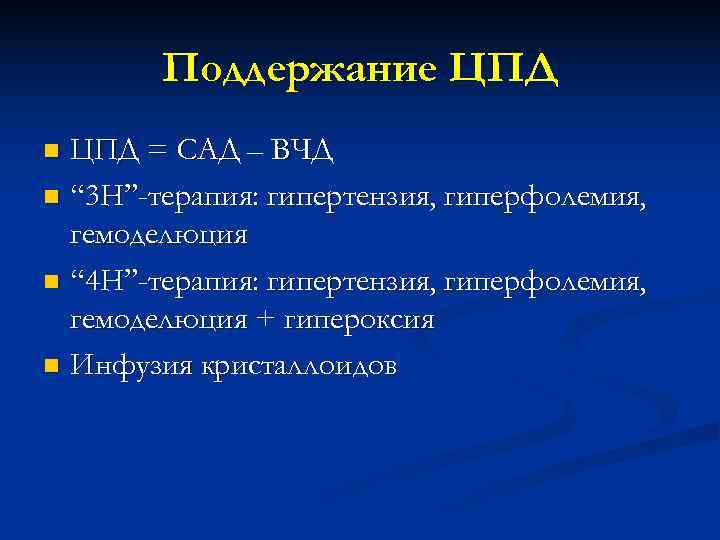 Поддержание ЦПД

ЦПД = САД – ВЧД

“3Н”-терапия: гипертензия, гиперфолемия, гемоделюция

“4Н”-терапия: гипертензия, гиперфолемия, гемоделюция + гипероксия

Инфузия кристаллоидов